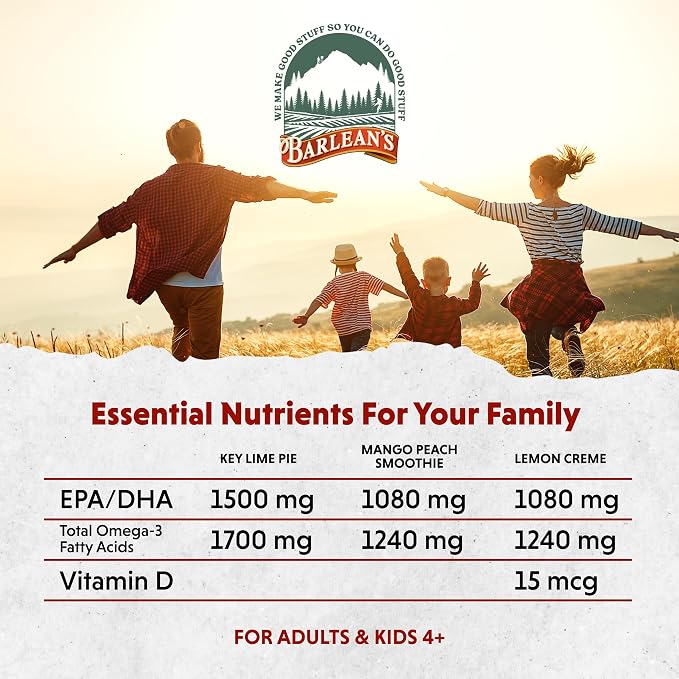 WE MAKE GOOD STUFF SO YOU CAN DO GOOD STUFF

BARLEAN'S

Essential Nutrients For Your Family

| | KEY LIME PIE | MANGO PEACH SMOOTHIE | LEMON CREME |
|---|---|---|---|
| EPA/DHA | 1500 mg | 1080 mg | 1080 mg |
| Total Omega-3 Fatty Acids | 1700 mg | 1240 mg | 1240 mg |
| Vitamin D | | | 15 mcg |

FOR ADULTS & KIDS 4+